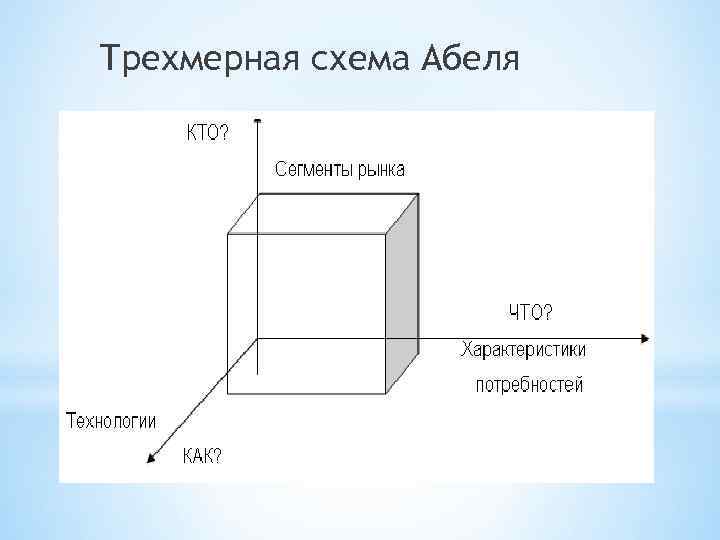 Трехмерная схема Абеля

КТО?

Сегменты рынка

ЧТО?

Характеристики потребностей

Технологии

КАК?